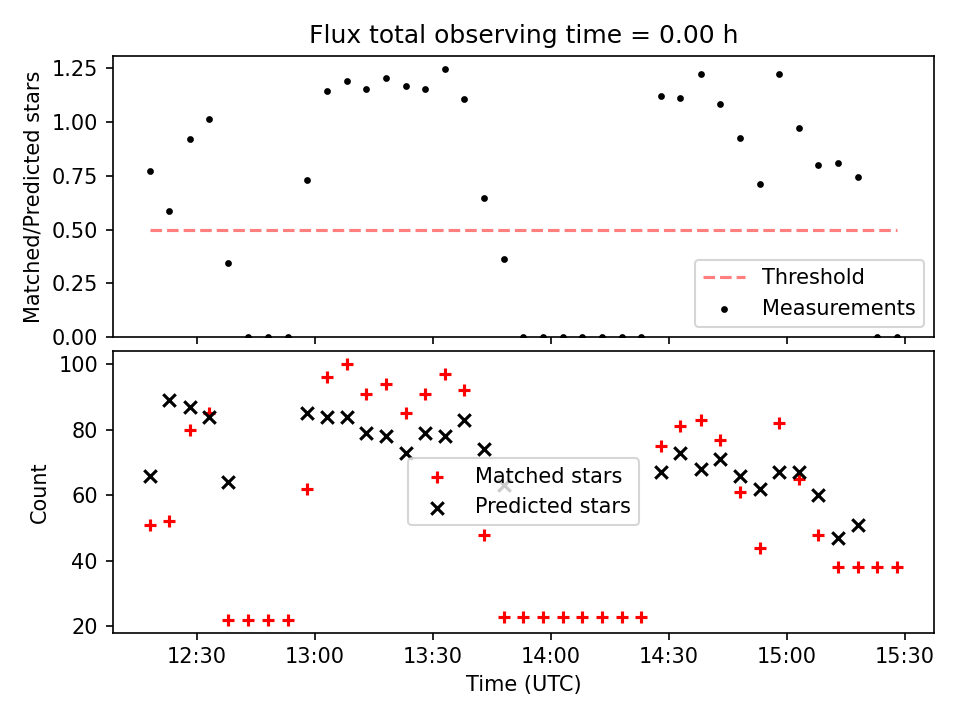 Flux total observing time = 0.00 h

Matched/Predicted stars

1.25
1.00
0.75
0.50
0.25
0.00

Threshold
Measurements

Count

100
80
60
40
20

Matched stars
Predicted stars

12:30 13:00 13:30 14:00 14:30 15:00 15:30

Time (UTC)